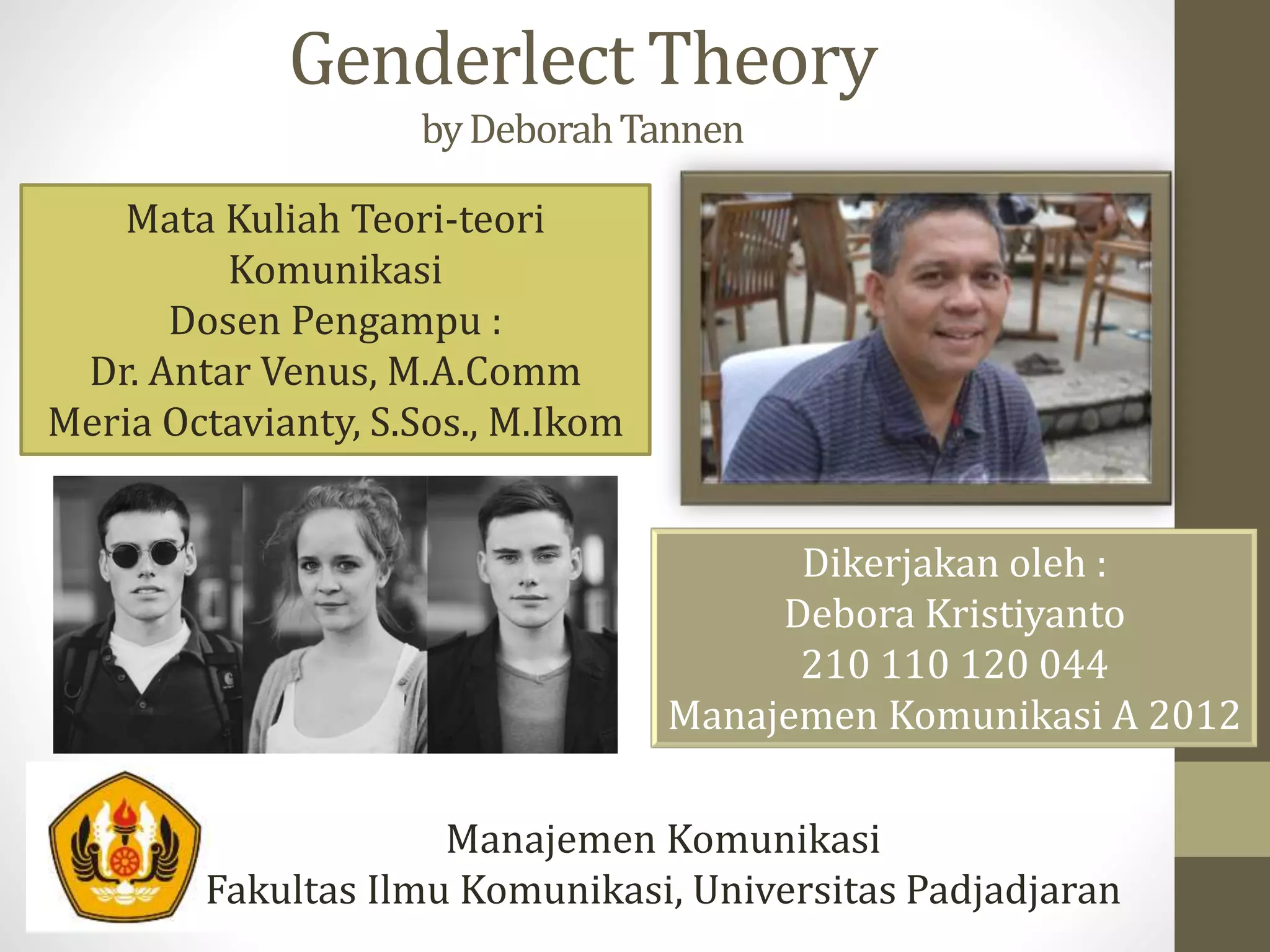 Genderlect Theory
by Deborah Tannen

Mata Kuliah Teori-teori Komunikasi
Dosen Pengampu :
Dr. Antar Venus, M.A.Comm
Meria Octavianty, S.Sos., M.Ikom

Dikerjakan oleh :
Debora Kristiyanto
210 110 120 044
Manajemen Komunikasi A 2012

Manajemen Komunikasi
Fakultas Ilmu Komunikasi, Universitas Padjadjaran